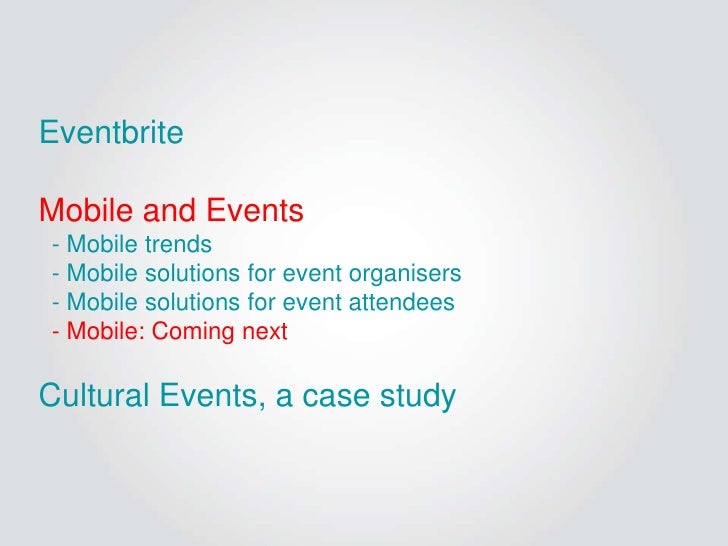 Eventbrite

Mobile and Events
- Mobile trends
- Mobile solutions for event organisers
- Mobile solutions for event attendees
- Mobile: Coming next

Cultural Events, a case study